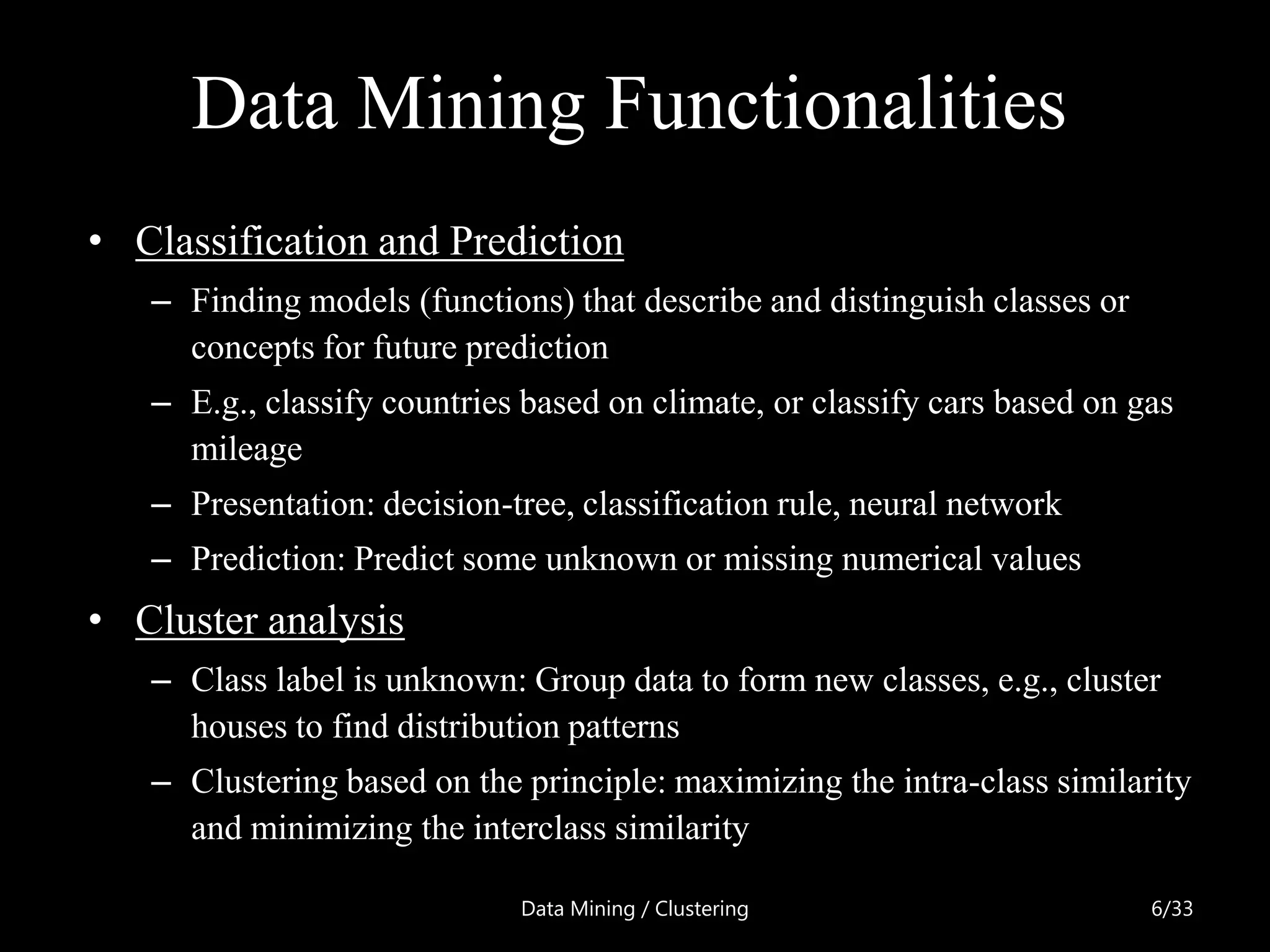 Data Mining Functionalities

• Classification and Prediction
– Finding models (functions) that describe and distinguish classes or concepts for future prediction
– E.g., classify countries based on climate, or classify cars based on gas mileage
– Presentation: decision-tree, classification rule, neural network
– Prediction: Predict some unknown or missing numerical values

• Cluster analysis
– Class label is unknown: Group data to form new classes, e.g., cluster houses to find distribution patterns
– Clustering based on the principle: maximizing the intra-class similarity and minimizing the interclass similarity

Data Mining / Clustering

6/33